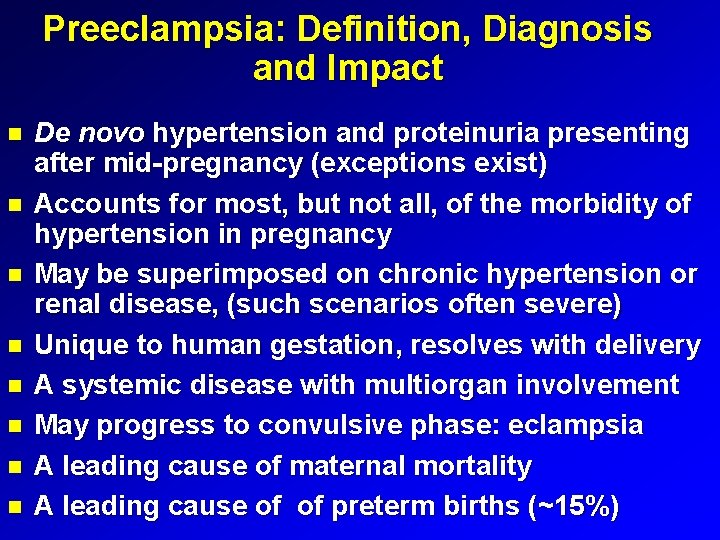 Preeclampsia: Definition, Diagnosis and Impact

- De novo hypertension and proteinuria presenting after mid-pregnancy (exceptions exist)
- Accounts for most, but not all, of the morbidity of hypertension in pregnancy
- May be superimposed on chronic hypertension or renal disease, (such scenarios often severe)
- Unique to human gestation, resolves with delivery
- A systemic disease with multiorgan involvement
- May progress to convulsive phase: eclampsia
- A leading cause of maternal mortality
- A leading cause of of preterm births (~15%)